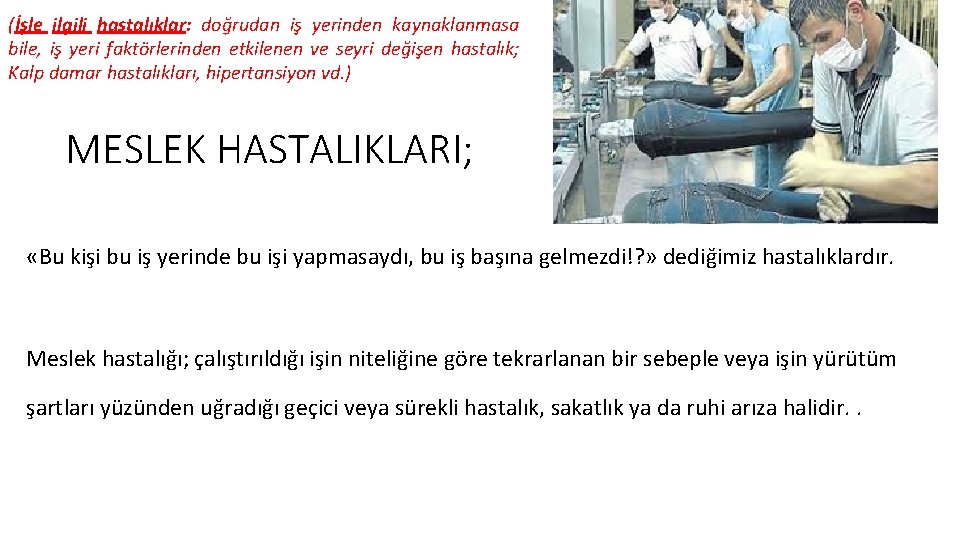 (İşle ilgili hastalıklar: doğrudan iş yerinden kaynaklanmasa bile, iş yeri faktörlerinden etkilenen ve seyri değişen hastalık; Kalp damar hastalıkları, hipertansiyon vd.)

MESLEK HASTALIKLARI;

«Bu kişi bu iş yerinde bu işi yapmasaydı, bu iş başına gelmezdi!?» dediğimiz hastalıklardır.

Meslek hastalığı; çalıştırıldığı işin niteliğine göre tekrarlanan bir sebeple veya işin yürütüm şartları yüzünden uğradığı geçici veya sürekli hastalık, sakatlık ya da ruhi arıza halidir. .